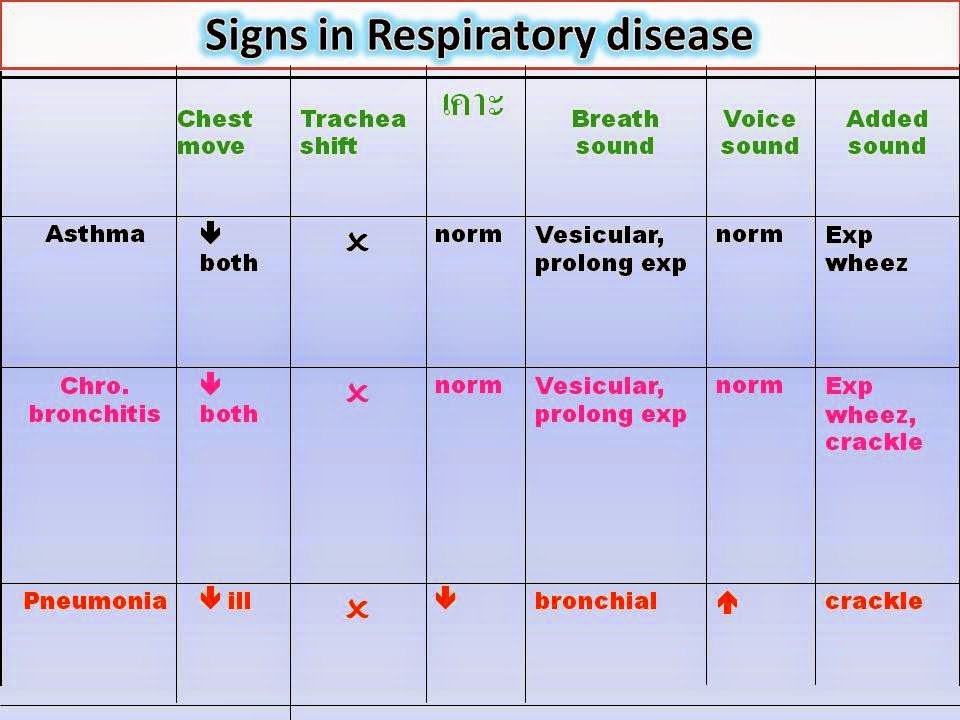 Signs in Respiratory disease

| | Chest move | Trachea shift | เคาะ | Breath sound | Voice sound | Added sound |
|---|---|---|---|---|---|---|
| Asthma | ↓ both | × | norm | Vesicular, prolong exp | norm | Exp wheez |
| Chro. bronchitis | ↓ both | × | norm | Vesicular, prolong exp | norm | Exp wheez, crackle |
| Pneumonia | ↓ ill | × | ↓ | bronchial | ↑ | crackle |